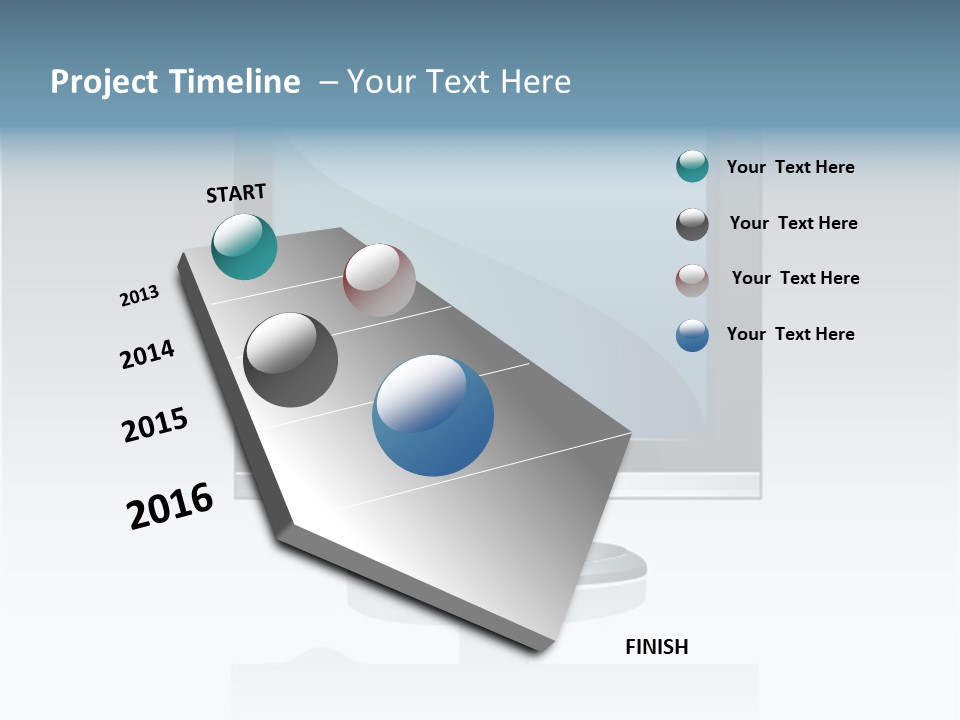 Project Timeline – Your Text Here

START

2013

2014

2015

2016

FINISH

Your Text Here

Your Text Here

Your Text Here

Your Text Here